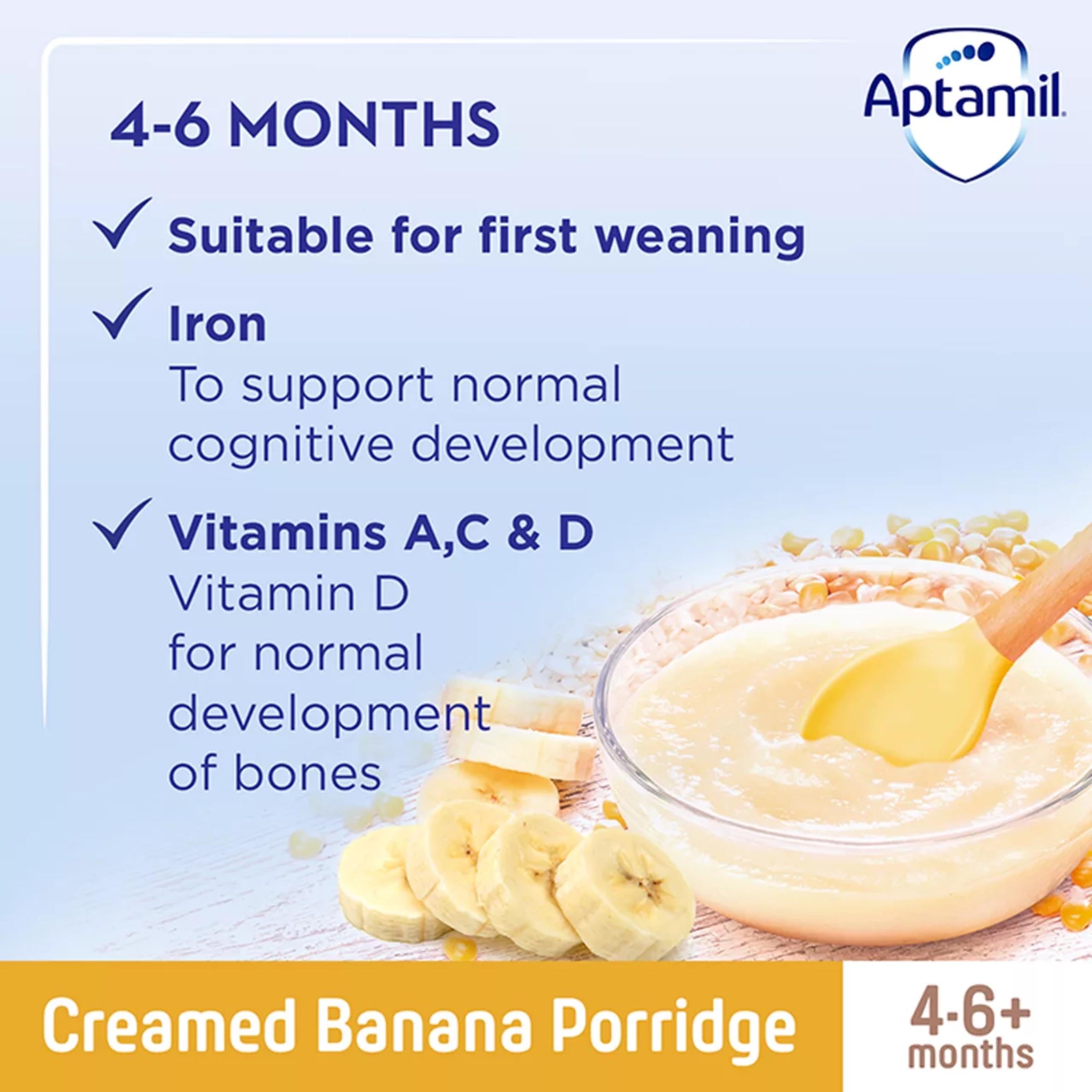 Aptamil

4-6 MONTHS

✓ Suitable for first weaning

✓ Iron
To support normal cognitive development

✓ Vitamins A,C & D
Vitamin D for normal development of bones

Creamed Banana Porridge

4-6+ months